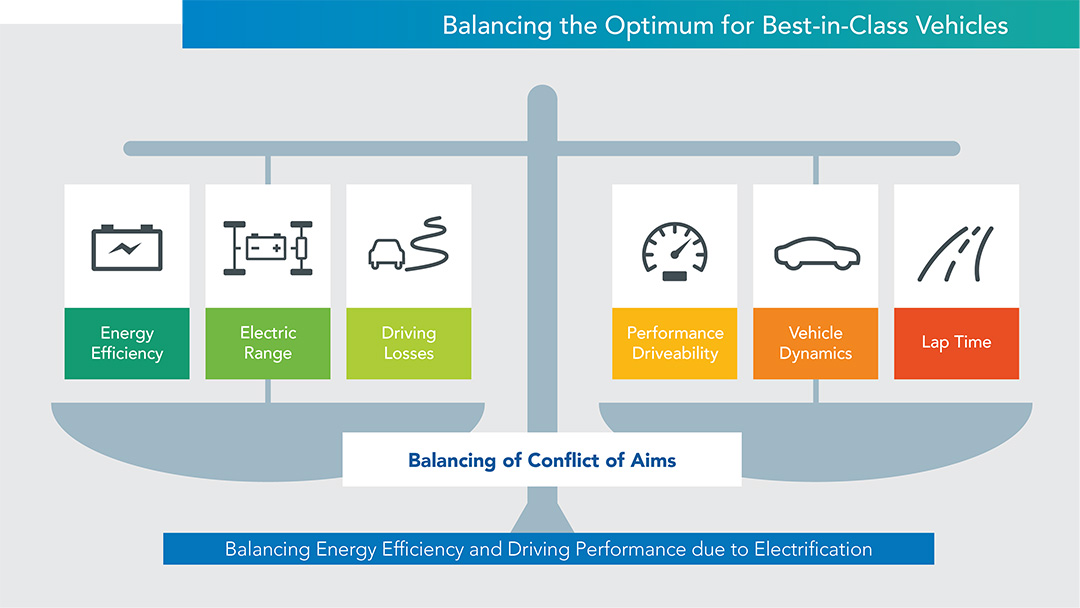 Balancing the Optimum for Best-in-Class Vehicles

Energy Efficiency

Electric Range

Driving Losses

Performance Driveability

Vehicle Dynamics

Lap Time

Balancing of Conflict of Aims

Balancing Energy Efficiency and Driving Performance due to Electrification